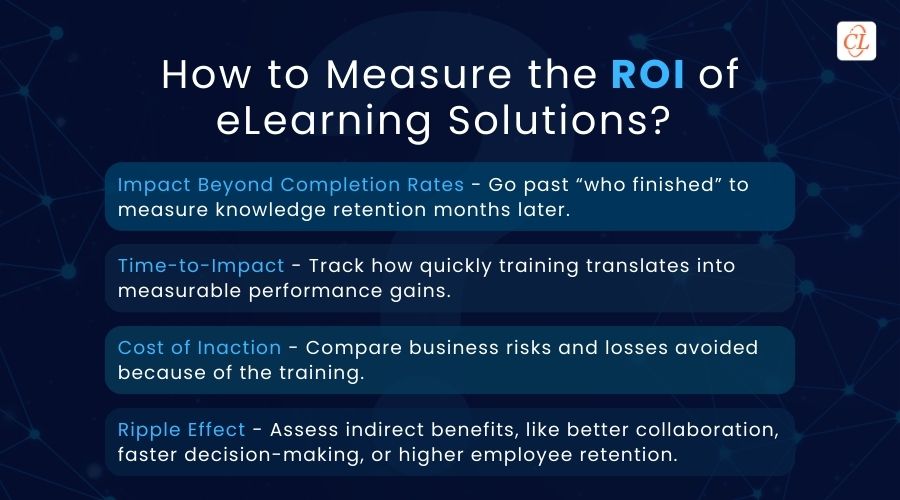 CL

How to Measure the ROI of eLearning Solutions?

Impact Beyond Completion Rates - Go past “who finished” to measure knowledge retention months later.

Time-to-Impact - Track how quickly training translates into measurable performance gains.

Cost of Inaction - Compare business risks and losses avoided because of the training.

Ripple Effect - Assess indirect benefits, like better collaboration, faster decision-making, or higher employee retention.